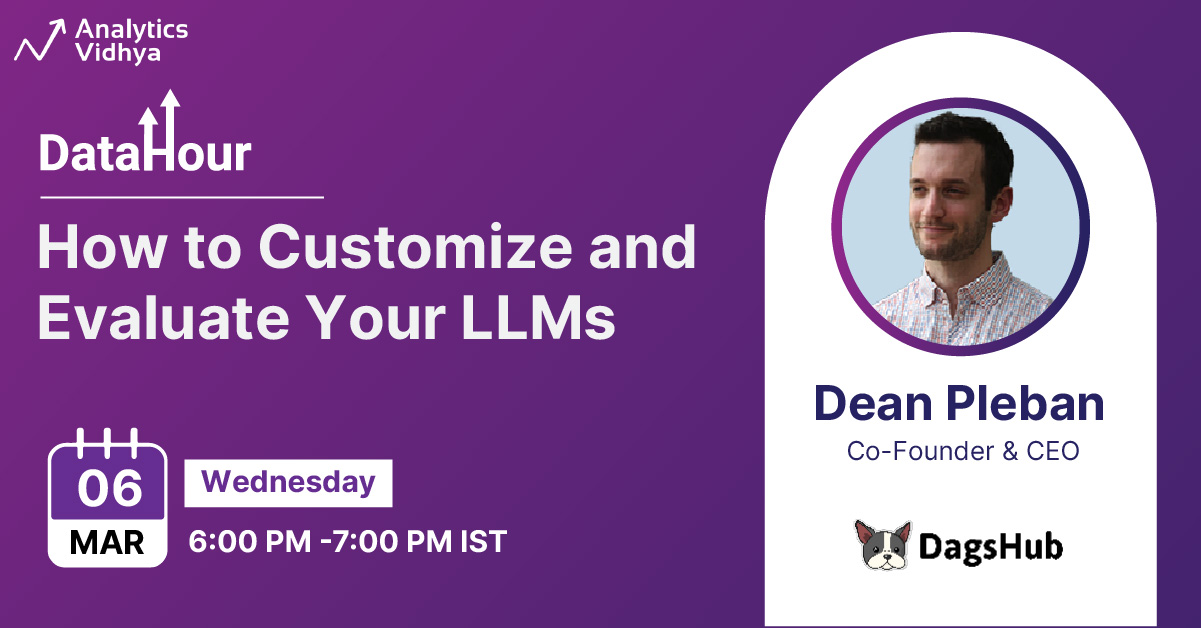 Analytics Vidhya

DataHour

How to Customize and Evaluate Your LLMs

06
MAR

Wednesday

6:00 PM -7:00 PM IST

Dean Pleban
Co-Founder & CEO

DagsHub